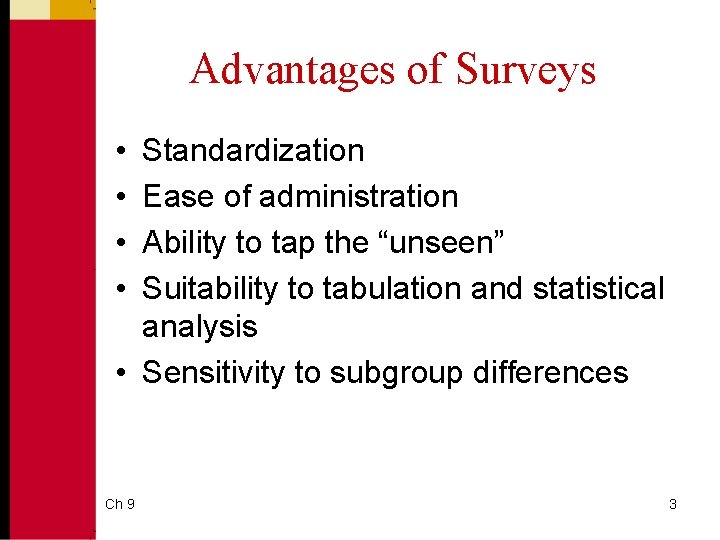 Advantages of Surveys

• Standardization
• Ease of administration
• Ability to tap the “unseen”
• Suitability to tabulation and statistical analysis
• Sensitivity to subgroup differences

Ch 9

3